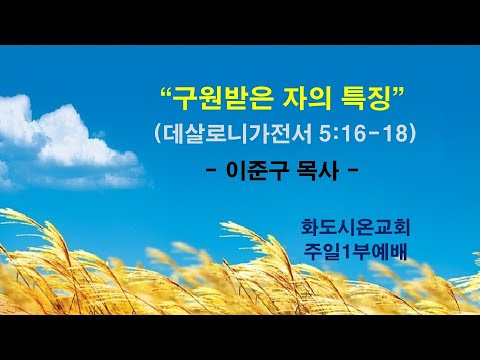 “구원받은 자의 특징”
(데살로니가전서 5:16-18)
- 이준구 목사 -

화도시온교회
주일1부예배